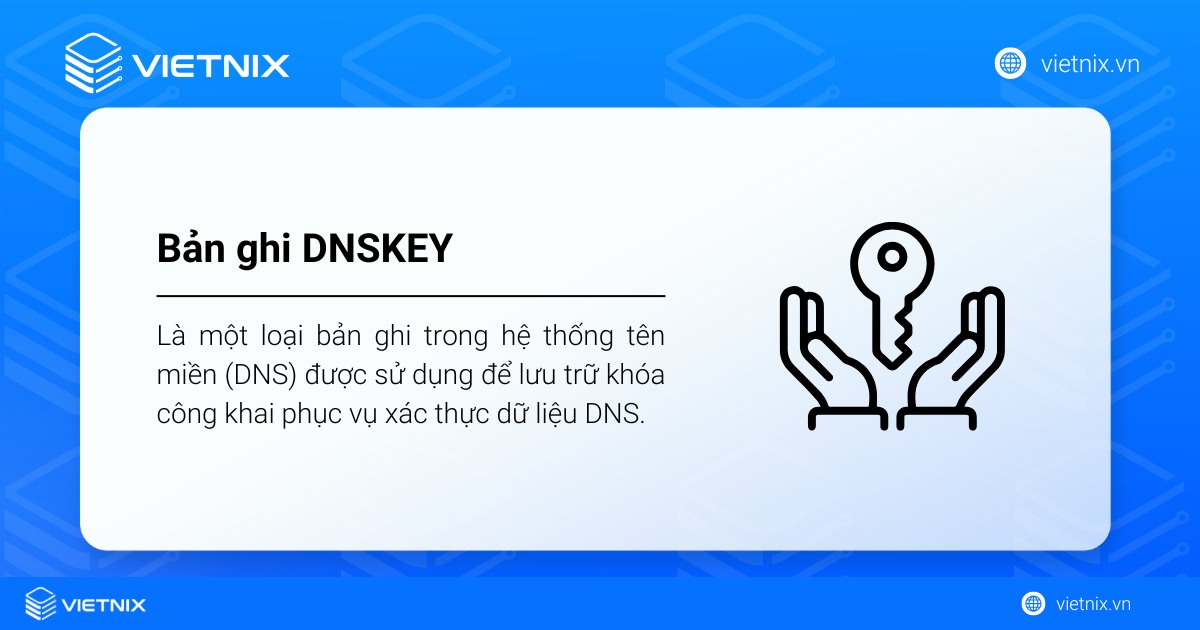 VIETNIX

vietnix.vn

Bản ghi DNSKEY

Là một loại bản ghi trong hệ thống tên miền (DNS) được sử dụng để lưu trữ khóa công khai phục vụ xác thực dữ liệu DNS.

VIETNIX

vietnix.vn